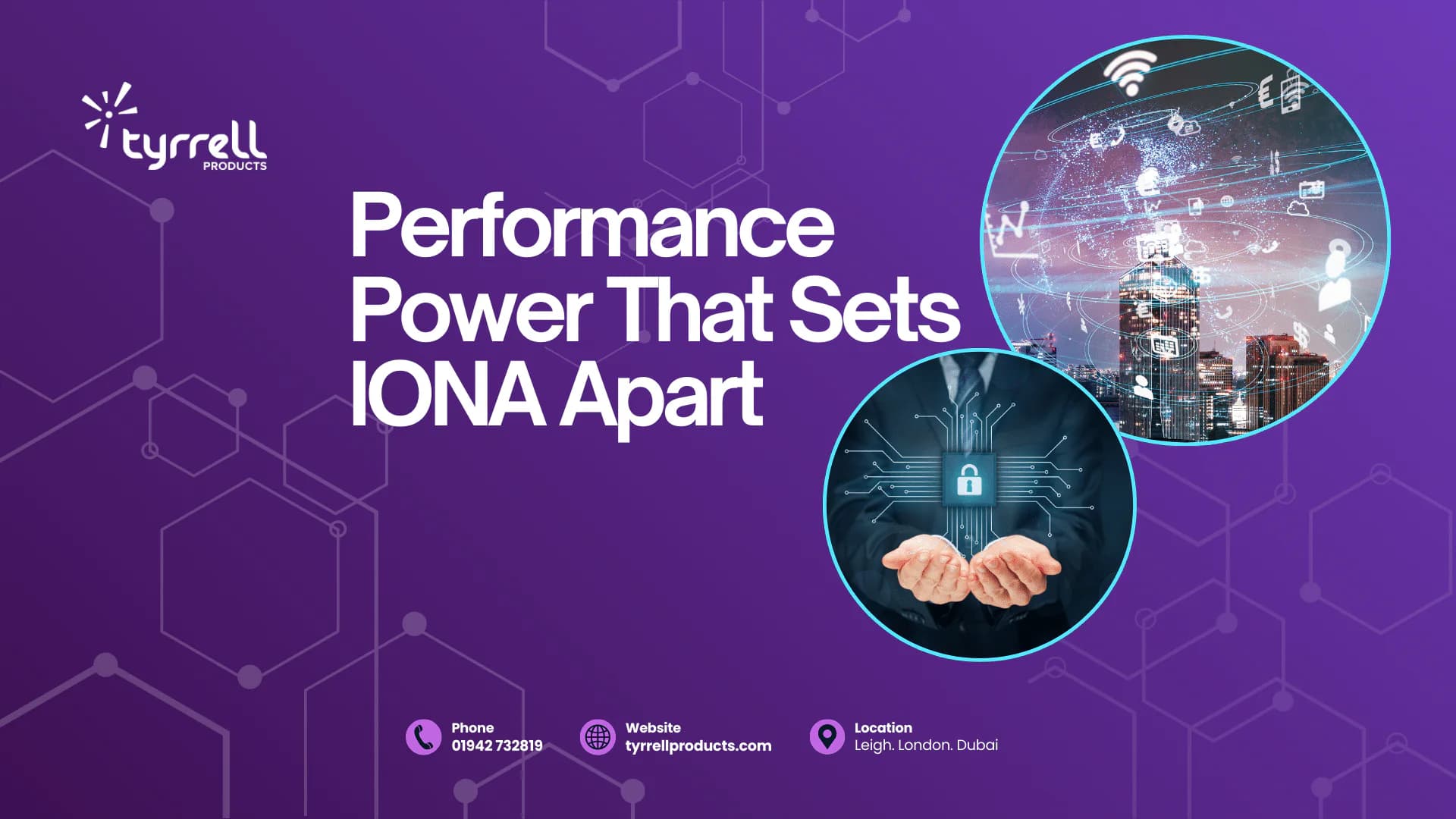 tyrrell
PRODUCTS

Performance Power That Sets IONA Apart

Phone
01942 732819

Website
tyrrellproducts.com

Location
Leigh. London. Dubai